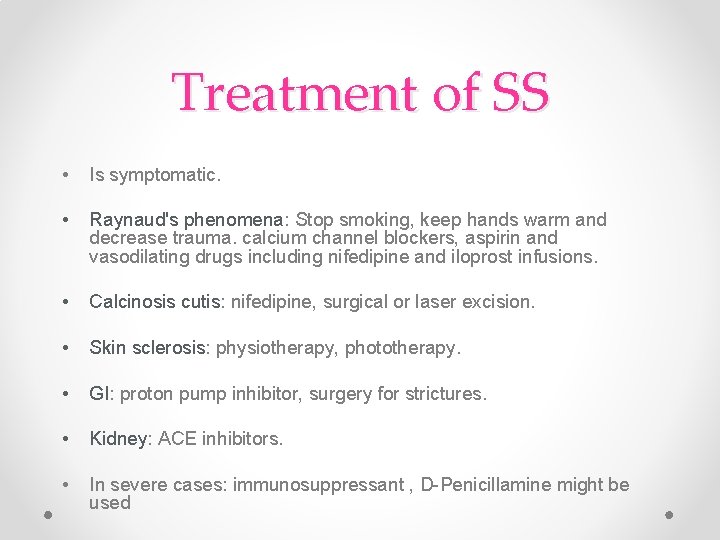 Treatment of SS

• Is symptomatic.

• Raynaud's phenomena: Stop smoking, keep hands warm and decrease trauma. calcium channel blockers, aspirin and vasodilating drugs including nifedipine and iloprost infusions.

• Calcinosis cutis: nifedipine, surgical or laser excision.

• Skin sclerosis: physiotherapy, phototherapy.

• GI: proton pump inhibitor, surgery for strictures.

• Kidney: ACE inhibitors.

• In severe cases: immunosuppressant , D-Penicillamine might be used